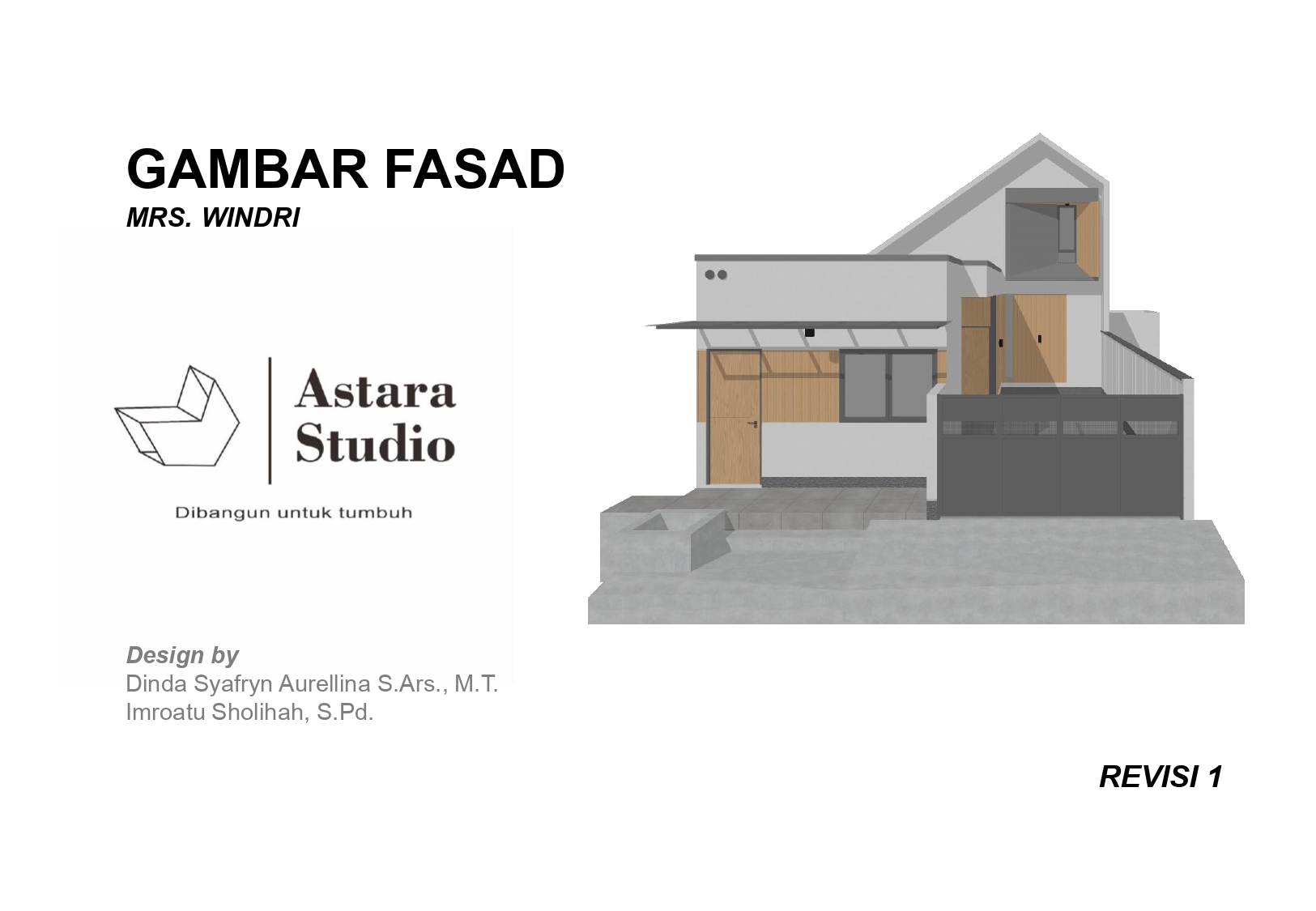 GAMBAR FASAD

MRS. WINDRI

Astara Studio

Dibangun untuk tumbuh

Design by
Dinda Syafryn Aurellina S.Ars., M.T.
Imroatu Sholihah, S.Pd.

REVISI 1